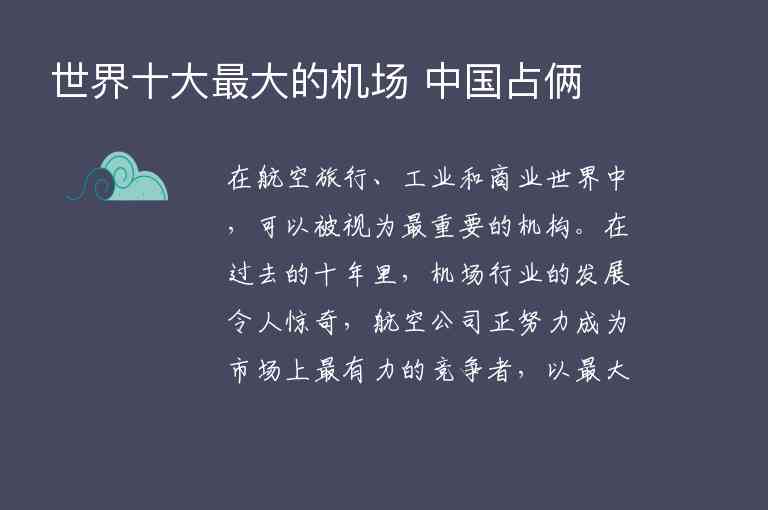 世界十大最大的机场 中国占俩

在航空旅行、工业和商业世界中，可以被视为最重要的机构。在过去的十年里，机场行业的发展令人惊奇，航空公司正努力成为市场上最有力的竞争者，以最大